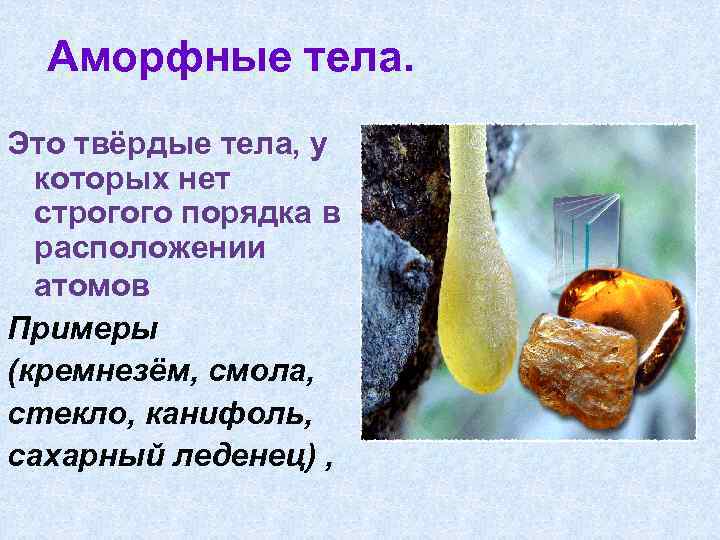 Аморфные тела.

Это твёрдые тела, у которых нет строгого порядка в расположении атомов

Примеры (кремнезём, смола, стекло, канифоль, сахарный леденец) ,